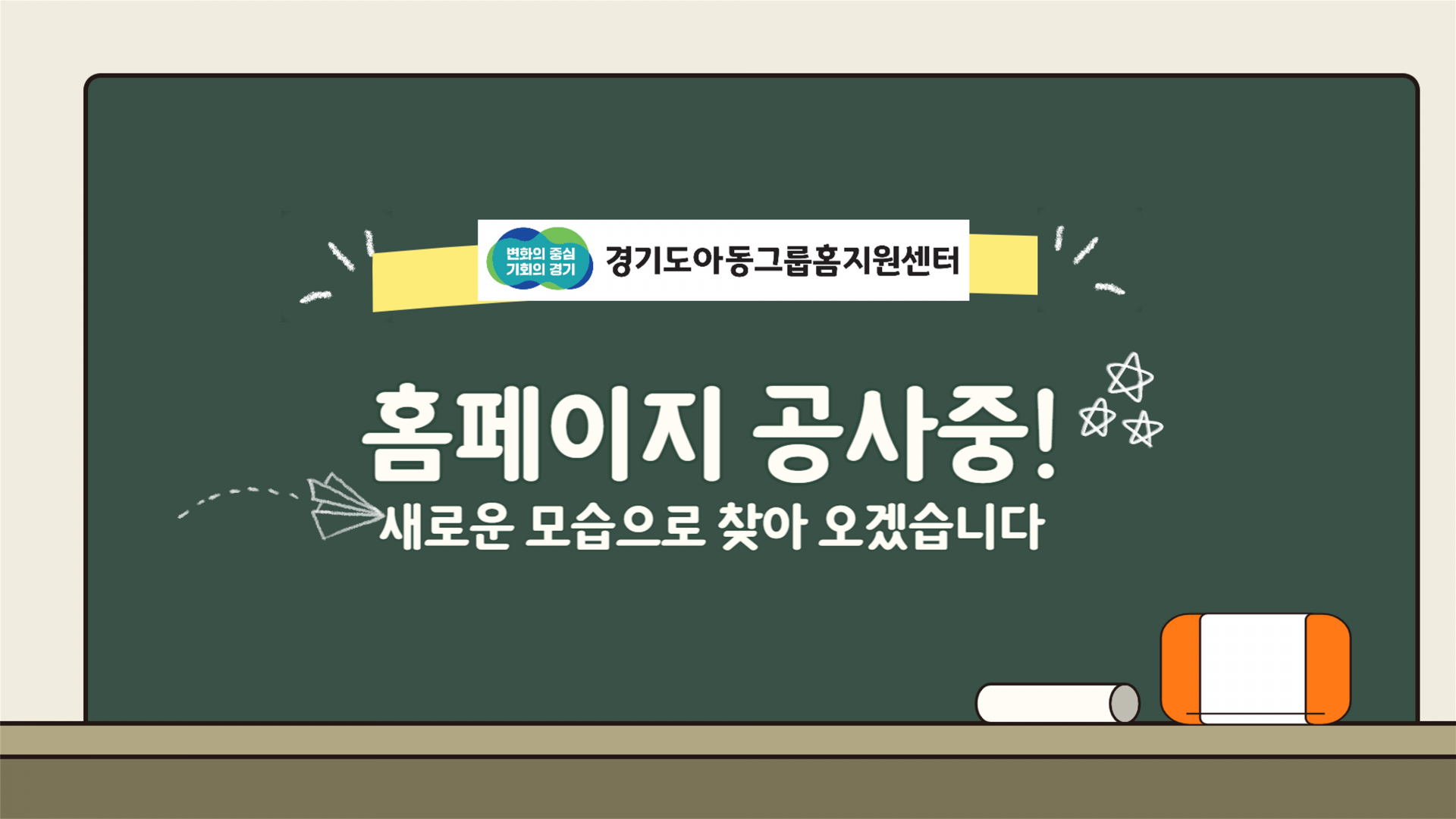 변화의 중심
기회의 경기
경기도아동그룹홈지원센터

홈페이지 공사중!
새로운 모습으로 찾아 오겠습니다